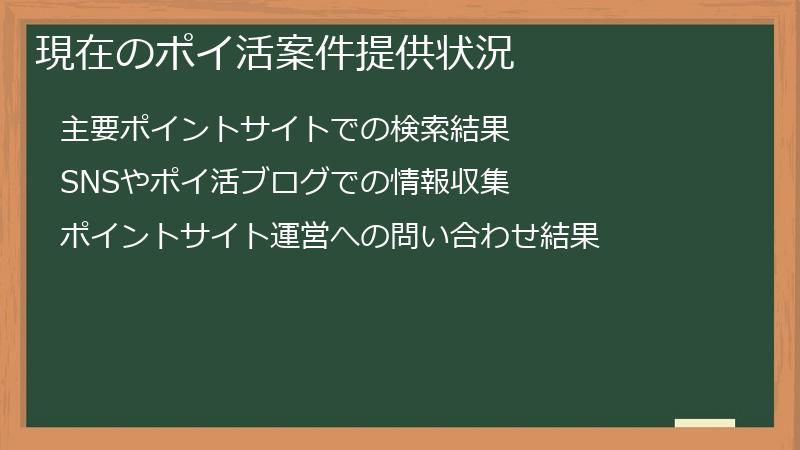 現在のポイ活案件提供状況

主要ポイントサイトでの検索結果

SNSやポイ活ブログでの情報収集

ポイントサイト運営への問い合わせ結果